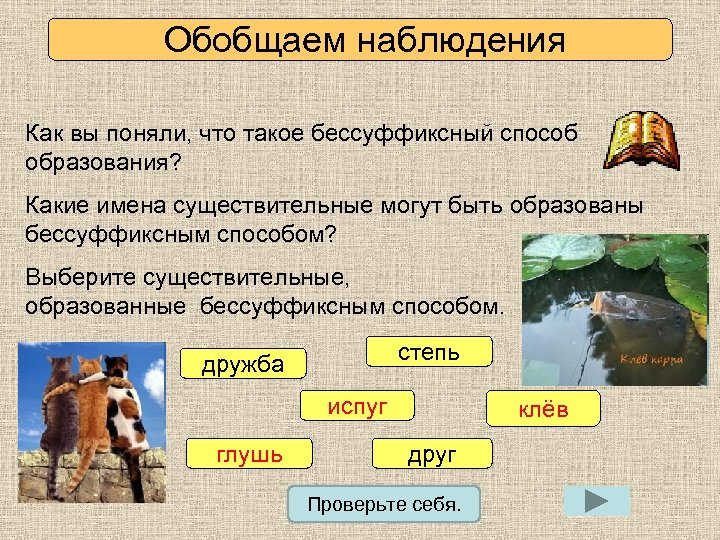 Обобщаем наблюдения

Как вы поняли, что такое бессуффиксный способ образования?

Какие имена существительные могут быть образованы бессуффиксным способом?

Выберите существительные, образованные бессуффиксным способом.

Клёв карпа

дружба

степь

испуг

клёв

глушь

друг

Проверьте себя.